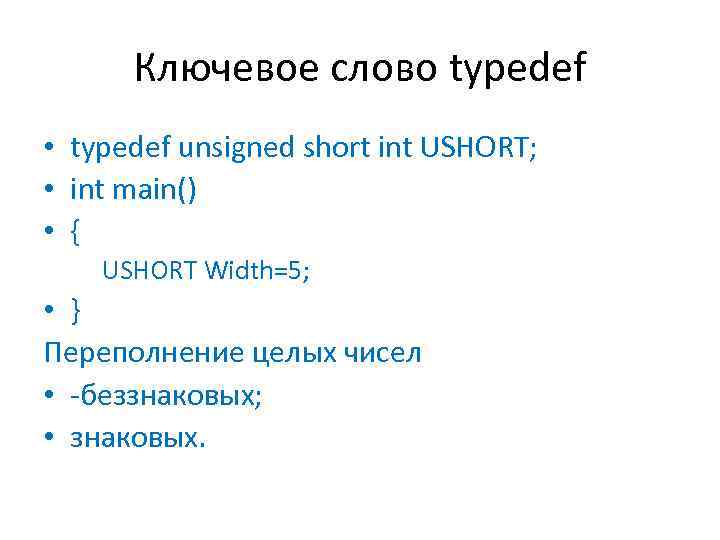 Ключевое слово typedef

• typedef unsigned short int USHORT;
• int main()
• {
USHORT Width=5;
• }

Переполнение целых чисел
• -беззнаковых;
• знаковых.